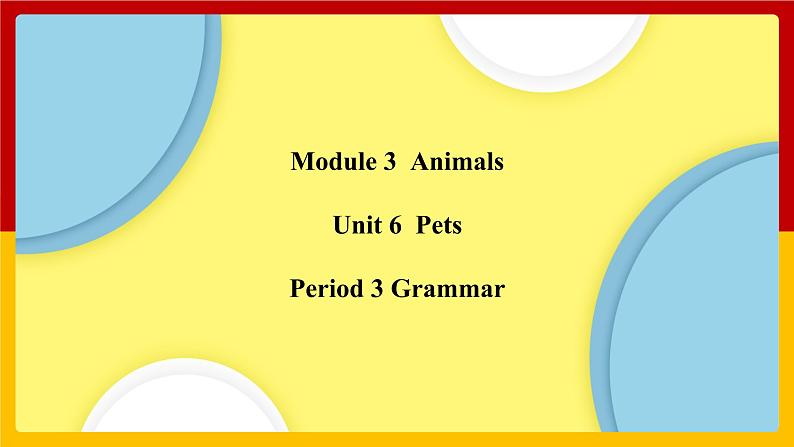 Module 3 Animals

Unit 6 Pets

Period 3 Grammar